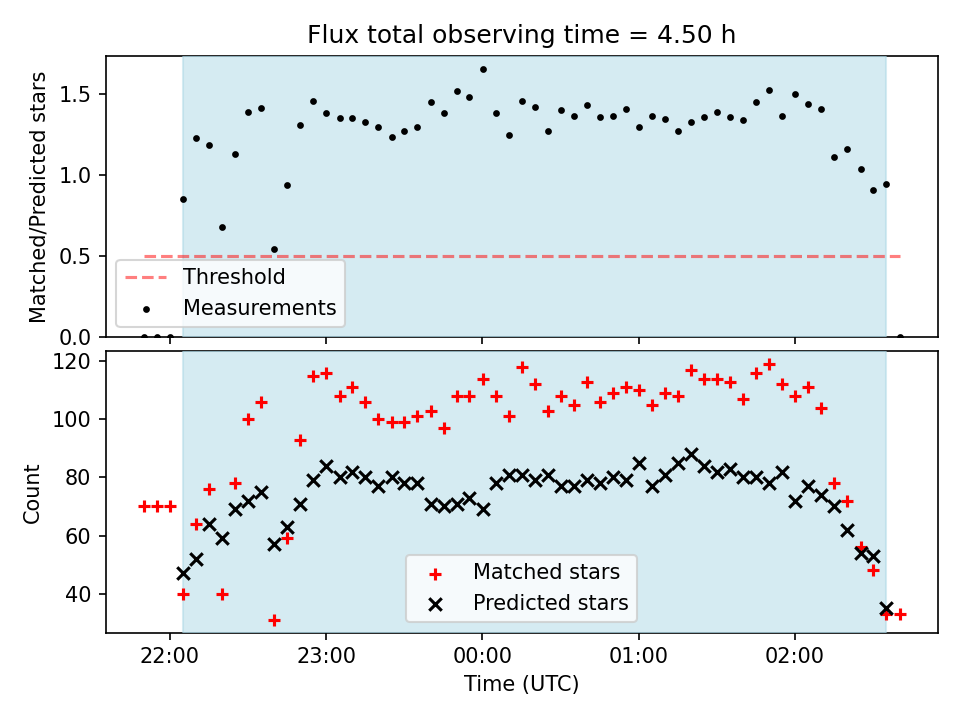 Flux total observing time = 4.50 h

Matched/Predicted stars

1.5
1.0
0.5
0.0

Threshold
Measurements

Count

120
100
80
60
40

Matched stars
Predicted stars

22:00
23:00
00:00
01:00
02:00

Time (UTC)